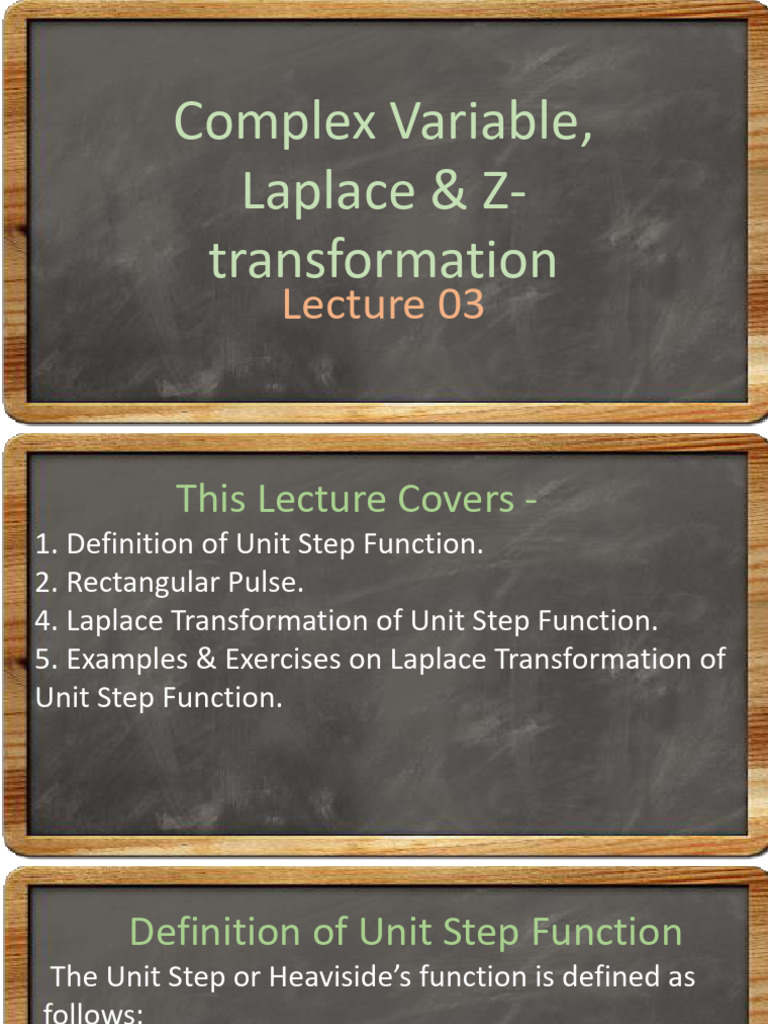 Complex Variable, Laplace & Z-transformation
Lecture 03

This Lecture Covers -
1. Definition of Unit Step Function.
2. Rectangular Pulse.
4. Laplace Transformation of Unit Step Function.
5. Examples & Exercises on Laplace Transformation of Unit Step Function.

Definition of Unit Step Function
The Unit Step or Heaviside's function is defined as follows: